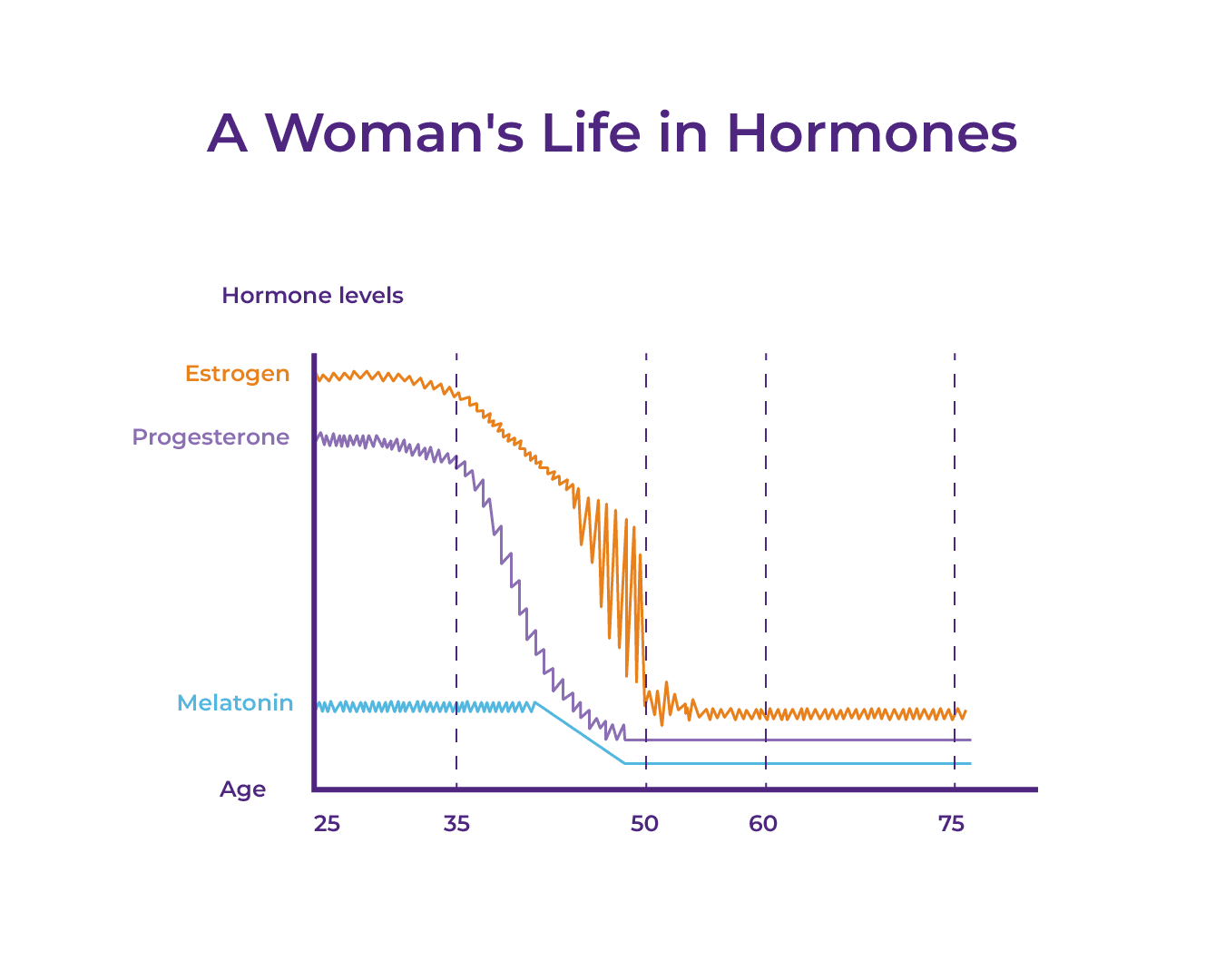 A Woman's Life in Hormones

Hormone levels

Estrogen

Progesterone

Melatonin

Age

25 35 50 60 75